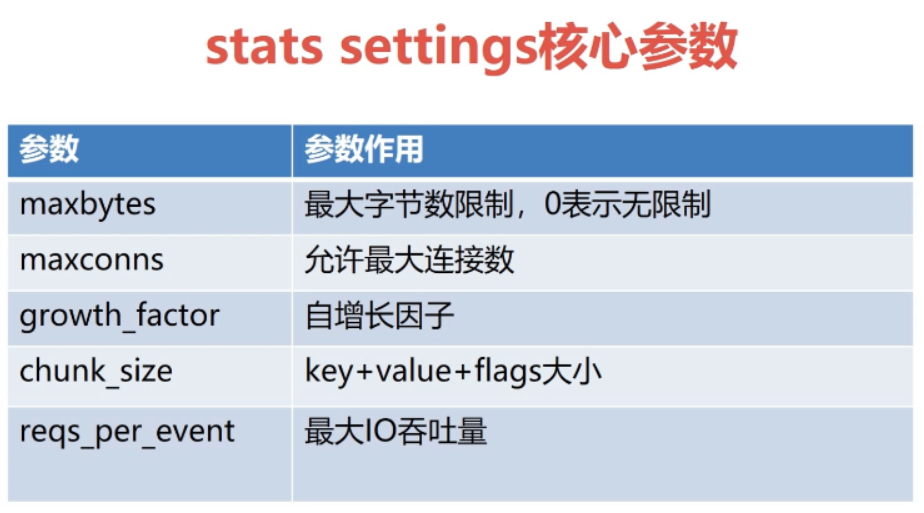 stats settings核心参数

| 参数 | 参数作用 |
|---|---|
| maxbytes | 最大字节数限制，0表示无限制 |
| maxconns | 允许最大连接数 |
| growth_factor | 自增长因子 |
| chunk_size | key+value+flags大小 |
| reqs_per_event | 最大IO吞吐量 |